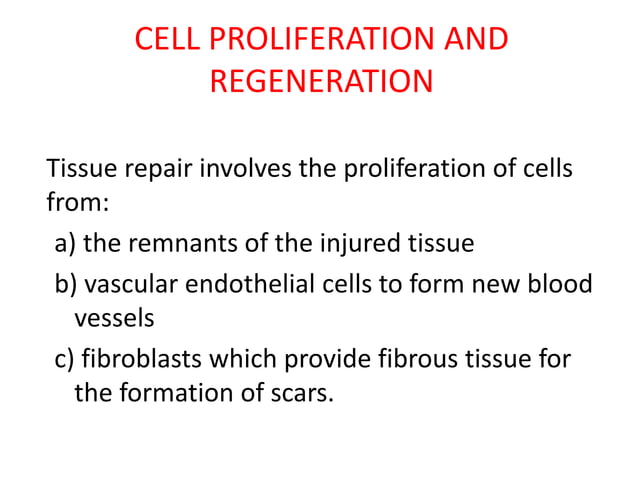 CELL PROLIFERATION AND REGENERATION

Tissue repair involves the proliferation of cells from:

a) the remnants of the injured tissue

b) vascular endothelial cells to form new blood vessels

c) fibroblasts which provide fibrous tissue for the formation of scars.